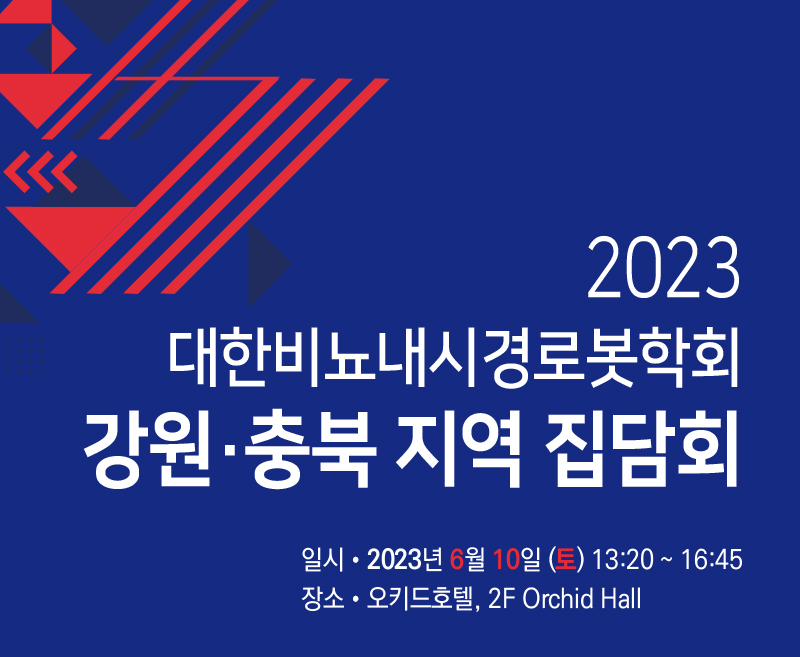 2023
대한비뇨내시경로봇학회
강원·충북 지역 집담회

일시 • 2023년 6월 10일 (토) 13:20 ~ 16:45
장소 • 오키드호텔, 2F Orchid Hall